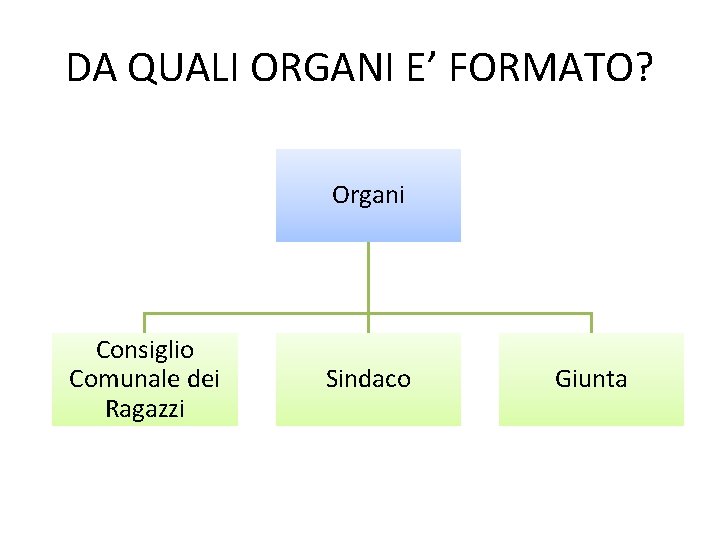 DA QUALI ORGANI E’ FORMATO?

Organi

Consiglio Comunale dei Ragazzi

Sindaco

Giunta